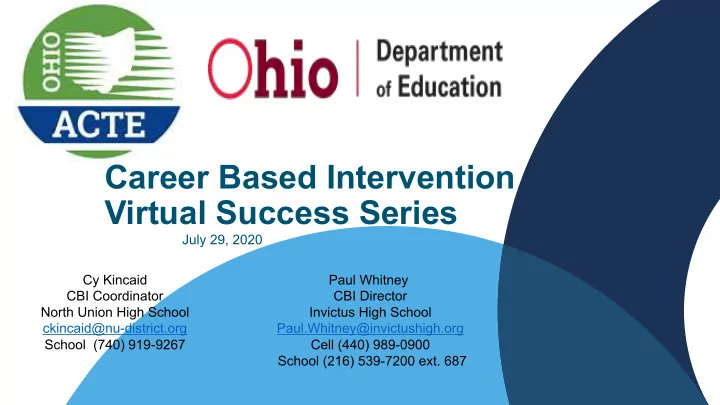 OHIO
ACTE

Ohio | Department of Education

Career Based Intervention
Virtual Success Series
July 29, 2020

Cy Kincaid
CBI Coordinator
North Union High School
ckincaid@nu-district.org
School (740) 919-9267

Paul Whitney
CBI Director
Invictus High School
Paul.Whitney@invictushigh.org
Cell (440) 989-0900
School (216) 539-7200 ext. 687